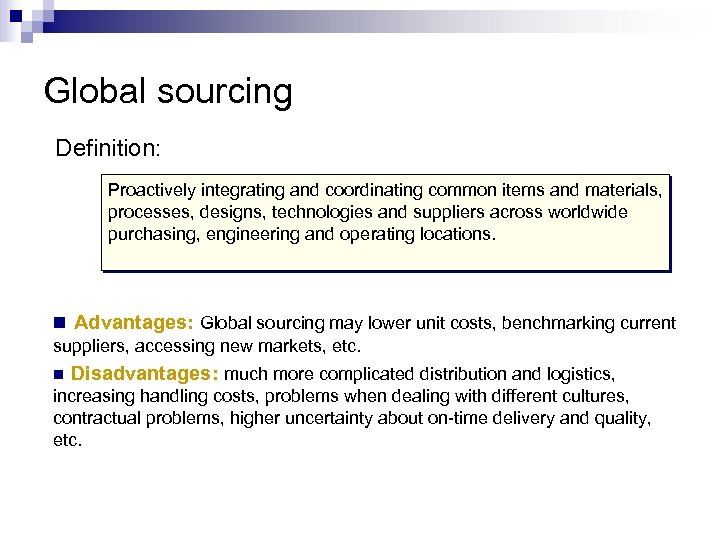 Global sourcing

Definition:

Proactively integrating and coordinating common items and materials, processes, designs, technologies and suppliers across worldwide purchasing, engineering and operating locations.

■ Advantages: Global sourcing may lower unit costs, benchmarking current suppliers, accessing new markets, etc.

■ Disadvantages: much more complicated distribution and logistics, increasing handling costs, problems when dealing with different cultures, contractual problems, higher uncertainty about on-time delivery and quality, etc.